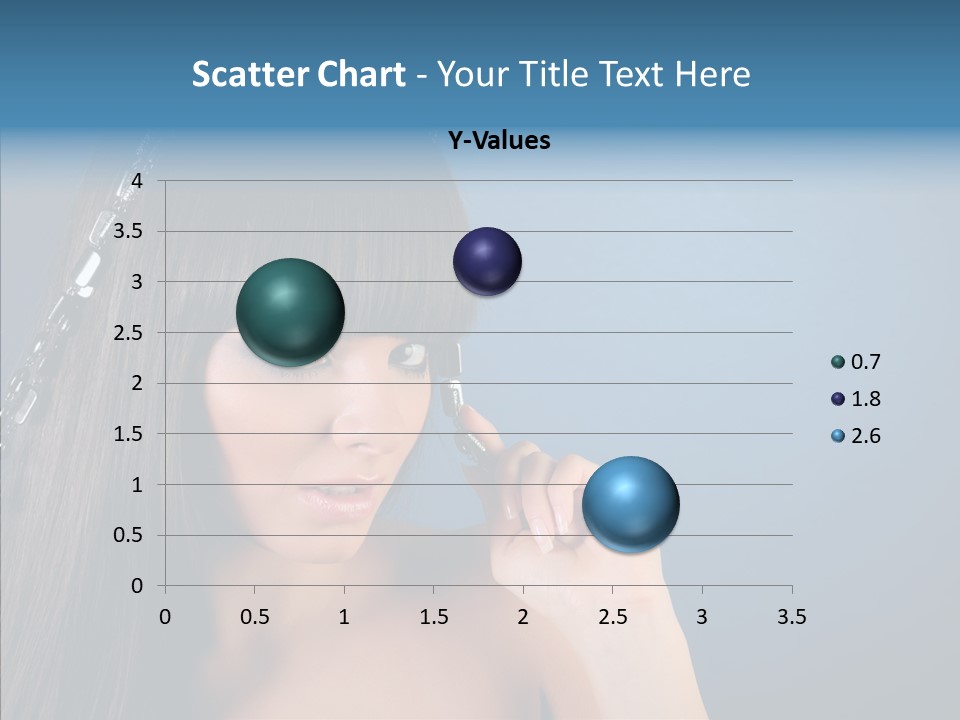 Scatter Chart - Your Title Text Here

Y-Values

4
3.5
3
2.5
2
1.5
1
0.5
0

0 0.5 1 1.5 2 2.5 3 3.5

0.7
1.8
2.6